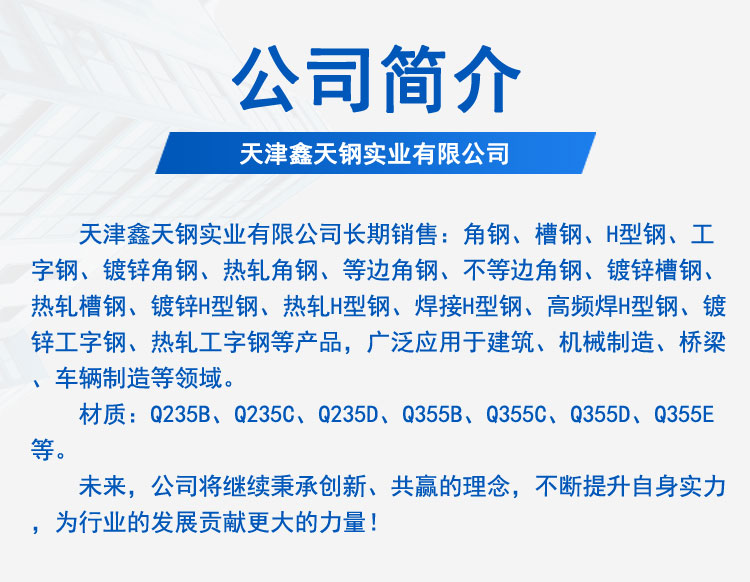 公司简介

天津鑫天钢实业有限公司

天津鑫天钢实业有限公司长期销售：角钢、槽钢、H型钢、工字钢、镀锌角钢、热轧角钢、等边角钢、不等边角钢、镀锌槽钢、热轧槽钢、镀锌H型钢、热轧H型钢、焊接H型钢、高频焊H型钢、镀锌工字钢、热轧工字钢等产品，广泛应用于建筑、机械制造、桥梁、车辆制造等领域。

材质：Q235B、Q235C、Q235D、Q355B、Q355C、Q355D、Q355E等。

未来，公司将继续秉承创新、共赢的理念，不断提升自身实力，为行业的发展贡献更大的力量！